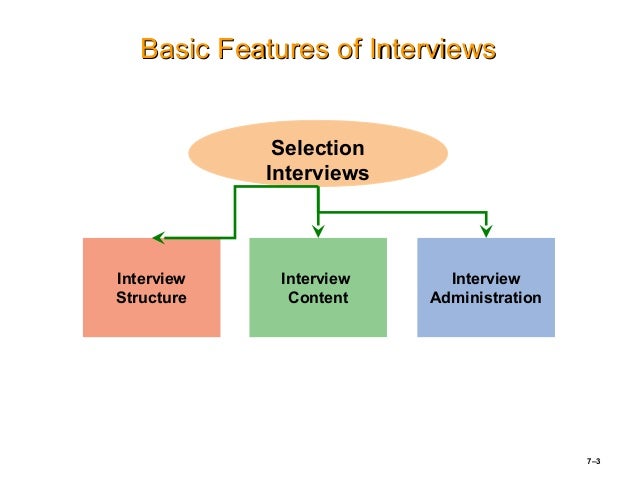 Basic Features of Interviews

Selection Interviews

Interview Structure

Interview Content

Interview Administration

7–3